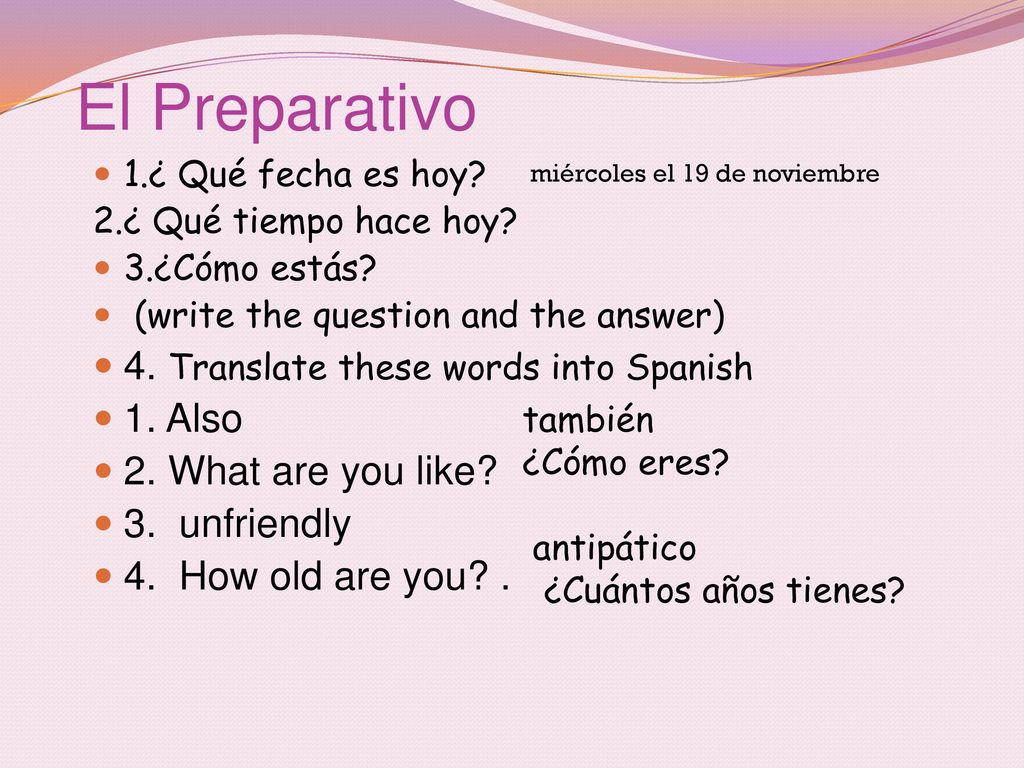 El Preparativo

1.¿ Qué fecha es hoy? miércoles el 19 de noviembre

2.¿ Qué tiempo hace hoy?

3.¿Cómo estás?

(write the question and the answer)

4. Translate these words into Spanish

1. Also también

2. What are you like? ¿Cómo eres?

3. unfriendly antipático

4. How old are you? . ¿Cuántos años tienes?